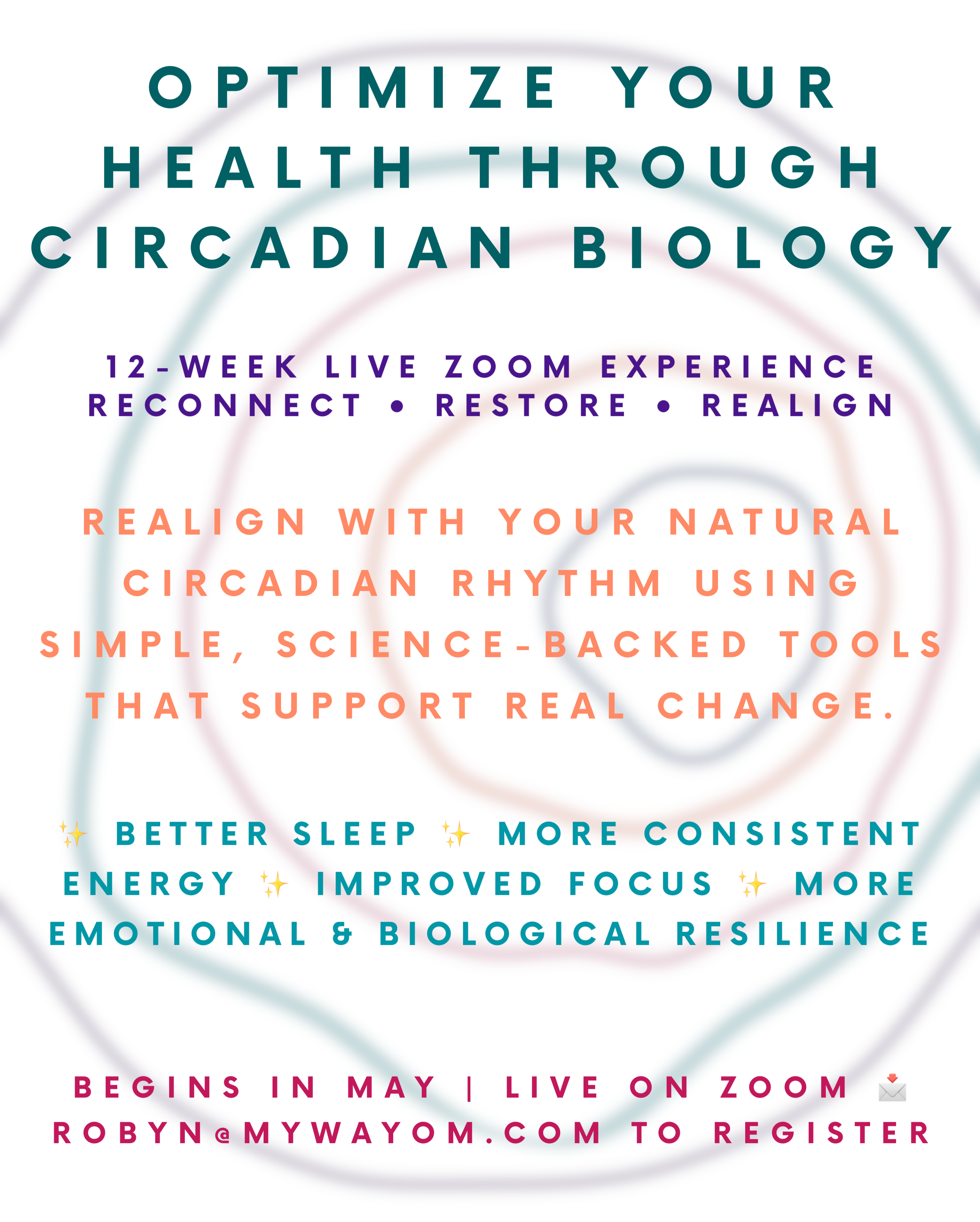 OPTIMIZE YOUR HEALTH THROUGH CIRCADIAN BIOLOGY

12-WEEK LIVE ZOOM EXPERIENCE
RECONNECT • RESTORE • REALIGN

REALIGN WITH YOUR NATURAL CIRCADIAN RHYTHM USING SIMPLE, SCIENCE-BACKED TOOLS THAT SUPPORT REAL CHANGE.

✨ BETTER SLEEP ✨ MORE CONSISTENT ENERGY ✨ IMPROVED FOCUS ✨ MORE EMOTIONAL & BIOLOGICAL RESILIENCE

BEGINS IN MAY | LIVE ON ZOOM 📩
ROBYN@MYWAYOM.COM TO REGISTER